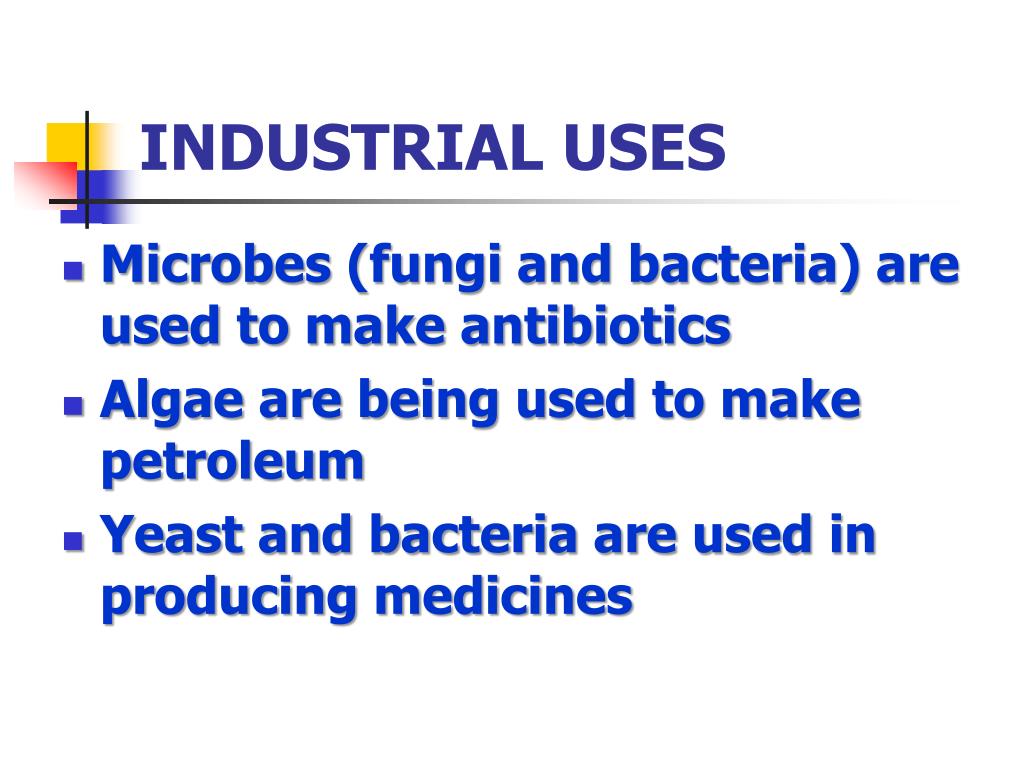 INDUSTRIAL USES

- Microbes (fungi and bacteria) are used to make antibiotics
- Algae are being used to make petroleum
- Yeast and bacteria are used in producing medicines